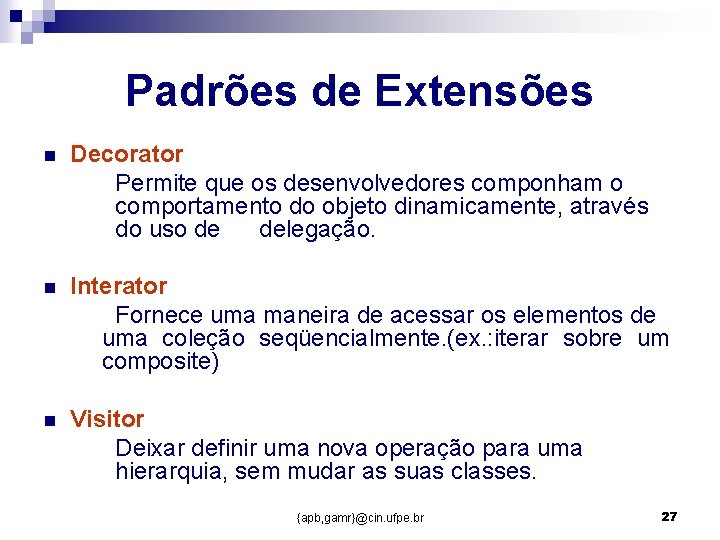 Padrões de Extensões

Decorator

Permite que os desenvolvedores componham o comportamento do objeto dinamicamente, através do uso de delegação.

Interator

Fornece uma maneira de acessar os elementos de uma coleção seqüencialmente.(ex.:iterar sobre um composite)

Visitor

Deixar definir uma nova operação para uma hierarquia, sem mudar as suas classes.

{apb,gamr}@cin.ufpe.br

27